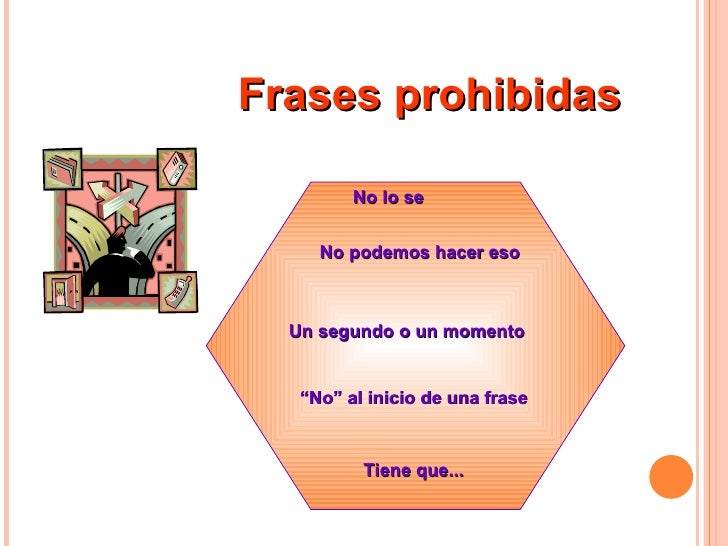 Frases prohibidas

No lo se

No podemos hacer eso

Un segundo o un momento

“No” al inicio de una frase

Tiene que...